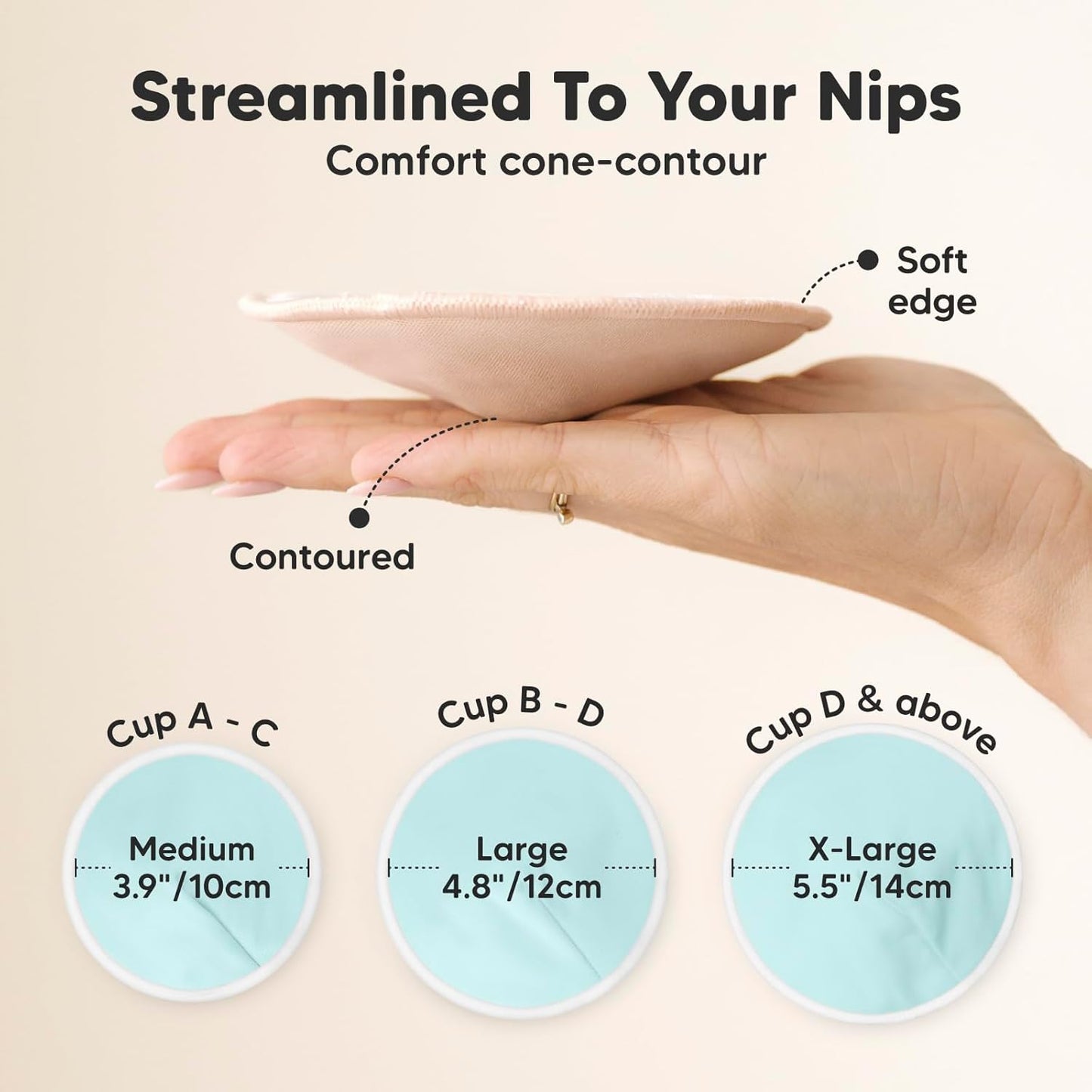 Streamlined To Your Nips
Comfort cone-contour

Soft edge

Contoured

Cup A - C
Medium
3.9"/10cm

Cup B - D
Large
4.8"/12cm

Cup D & above
X-Large
5.5"/14cm